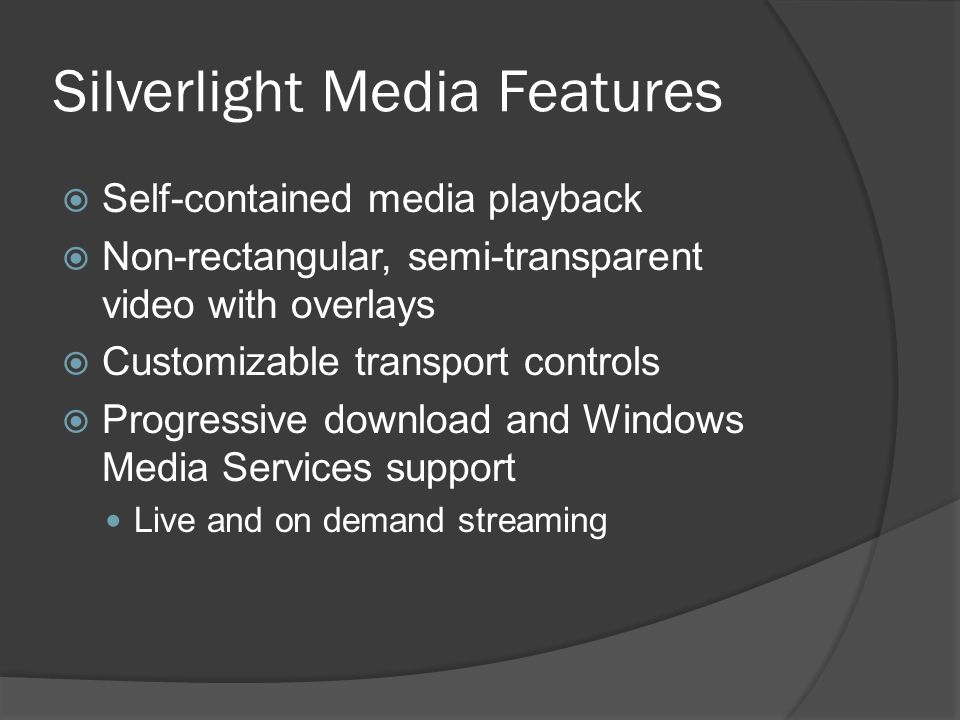 Silverlight Media Features

Self-contained media playback

Non-rectangular, semi-transparent video with overlays

Customizable transport controls

Progressive download and Windows Media Services support

Live and on demand streaming